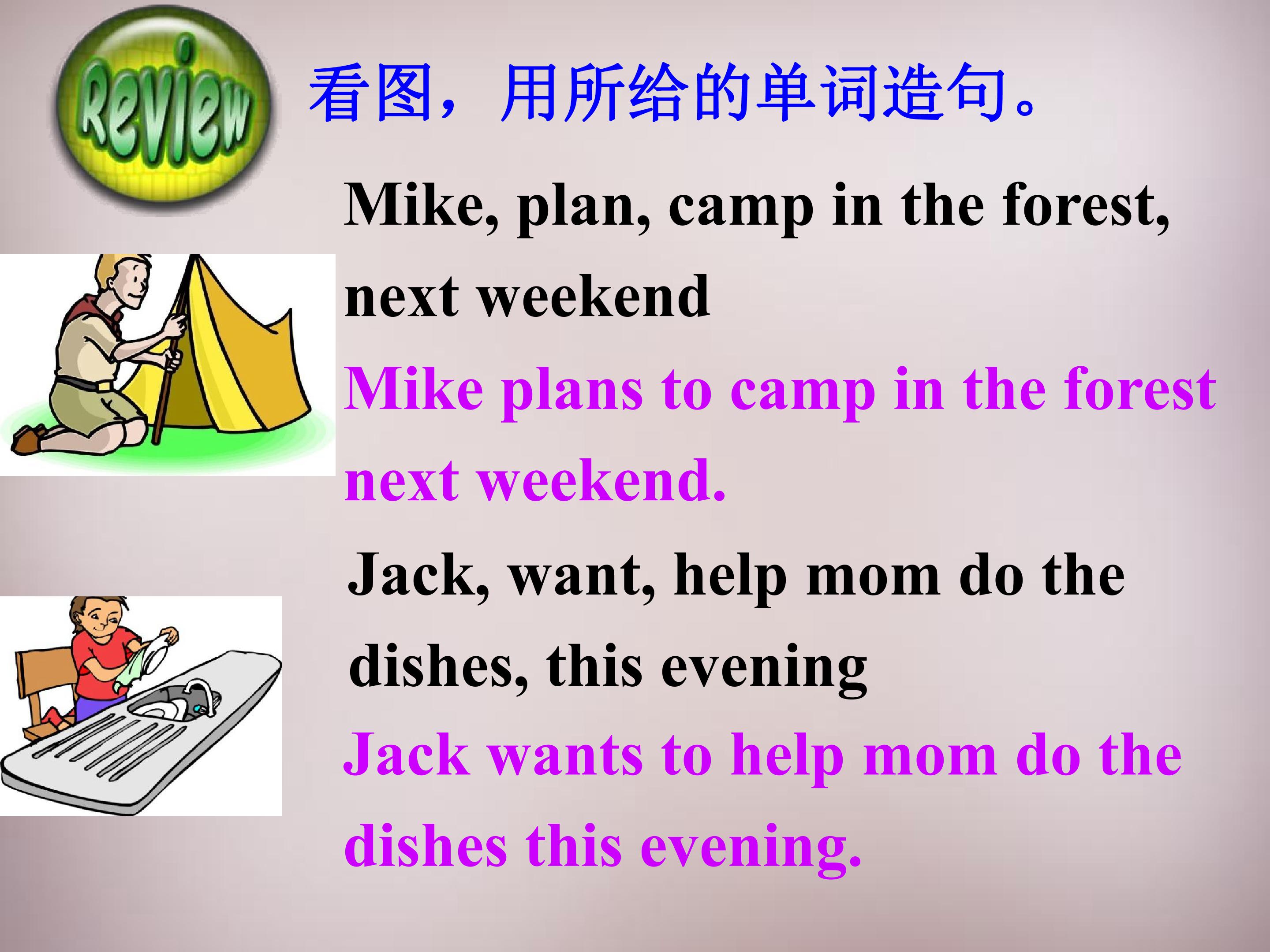 Review

看图，用所给的单词造句。

Mike, plan, camp in the forest, next weekend

Mike plans to camp in the forest next weekend.

Jack, want, help mom do the dishes, this evening

Jack wants to help mom do the dishes this evening.